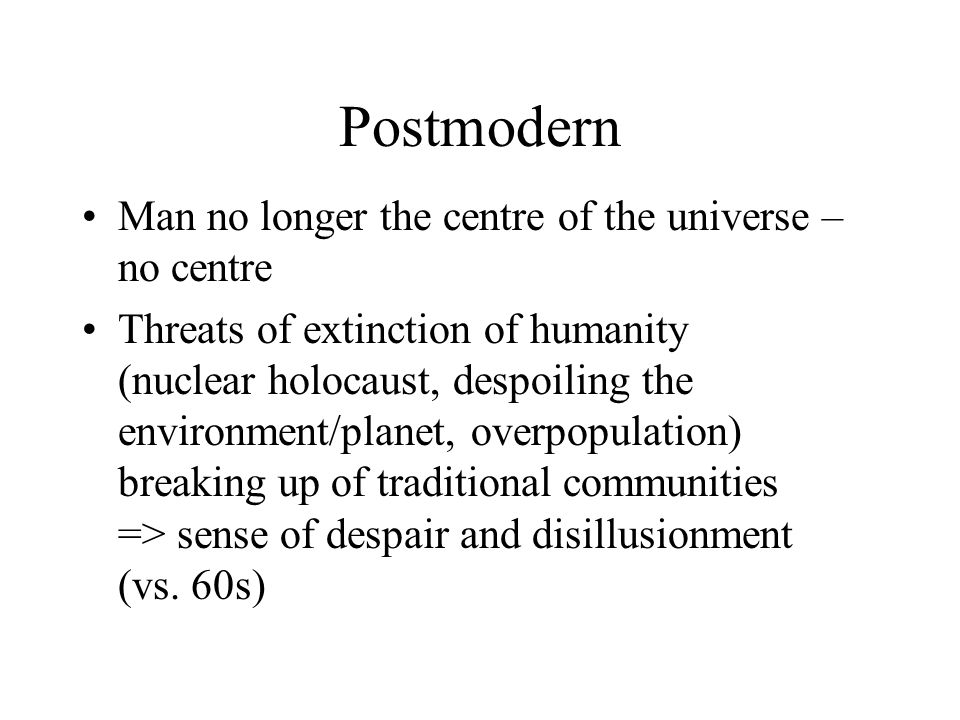 Postmodern

• Man no longer the centre of the universe – no centre

• Threats of extinction of humanity (nuclear holocaust, despoiling the environment/planet, overpopulation) breaking up of traditional communities => sense of despair and disillusionment (vs. 60s)